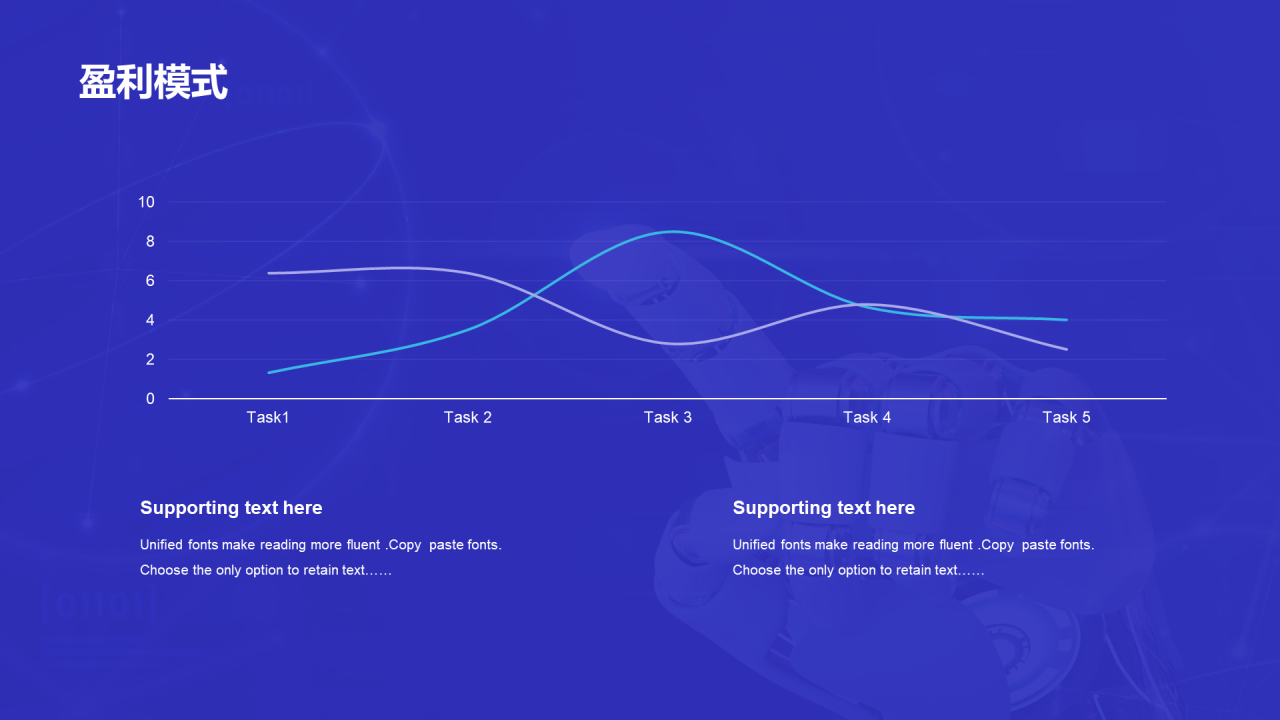 盈利模式

10
8
6
4
2
0

Task1 Task 2 Task 3 Task 4 Task 5

Supporting text here

Unified fonts make reading more fluent .Copy paste fonts. Choose the only option to retain text……

Supporting text here

Unified fonts make reading more fluent .Copy paste fonts. Choose the only option to retain text……